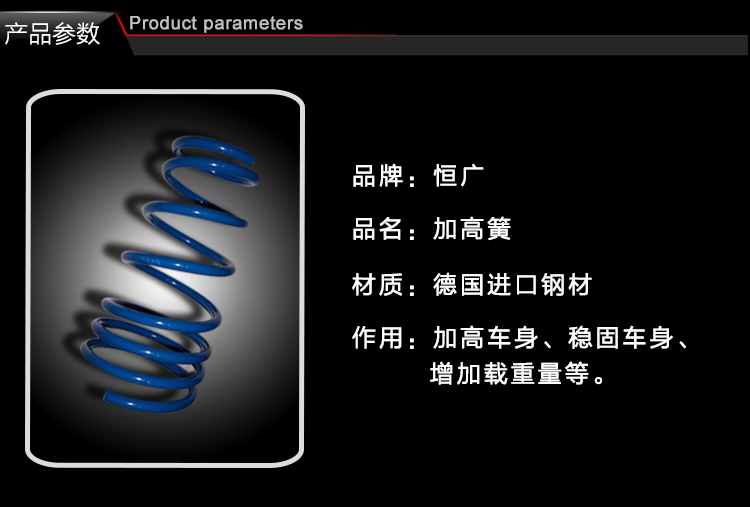 产品参数 Product parameters

品牌：恒广

品名：加高簧

材质：德国进口钢材

作用：加高车身、稳固车身、增加载重量等。